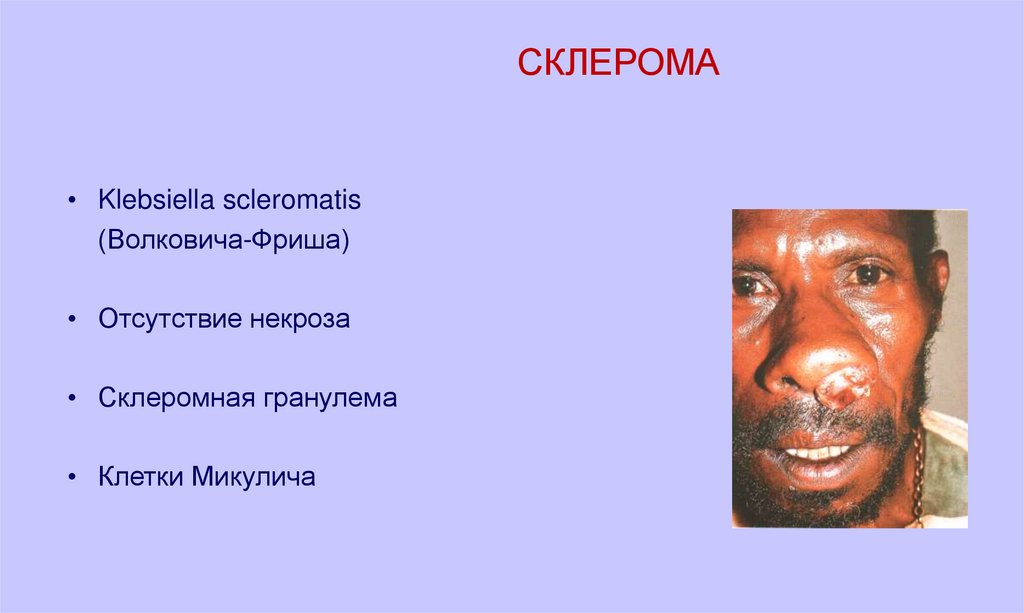 СКЛЕРОМА

• Klebsiella scleromatis (Волковича-Фриша)

• Отсутствие некроза

• Склеромная гранулема

• Клетки Микулича